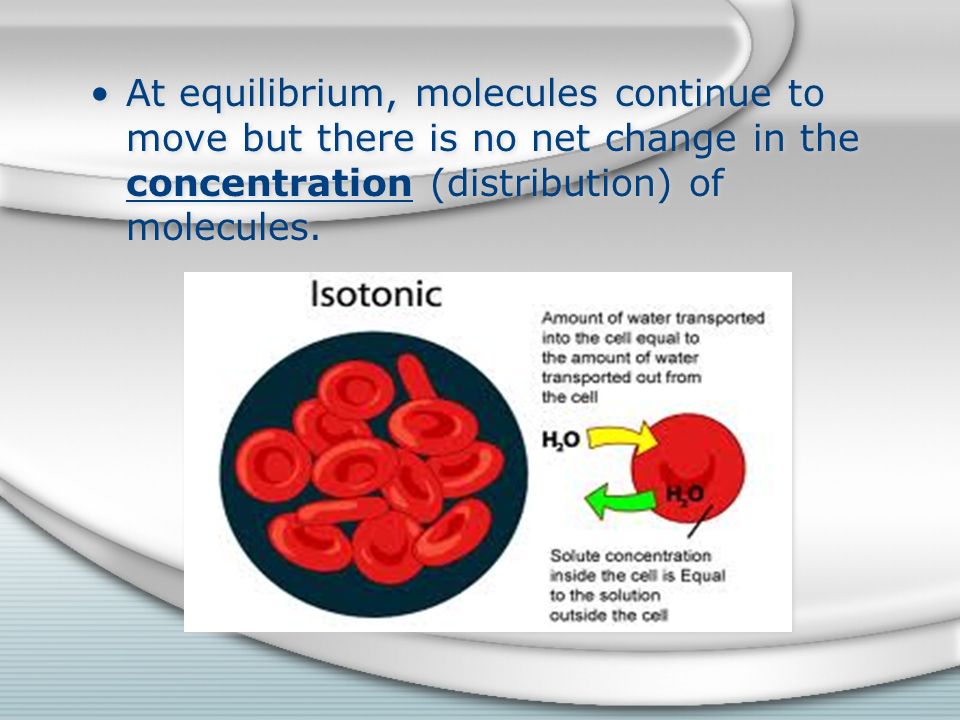 • At equilibrium, molecules continue to move but there is no net change in the concentration (distribution) of molecules.

Isotonic

Amount of water transported into the cell equal to the amount of water transported out from the cell

$H_2O$

$H_2O$

Solute concentration inside the cell is Equal to the solution outside the cell